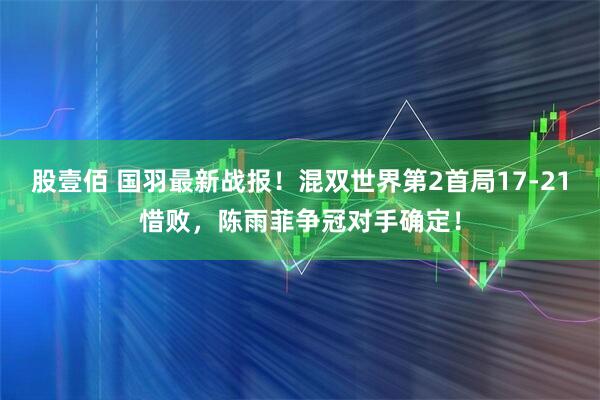 股壹佰 国羽最新战报！混双世界第2首局17-21惜败，陈雨菲争冠对手确定！